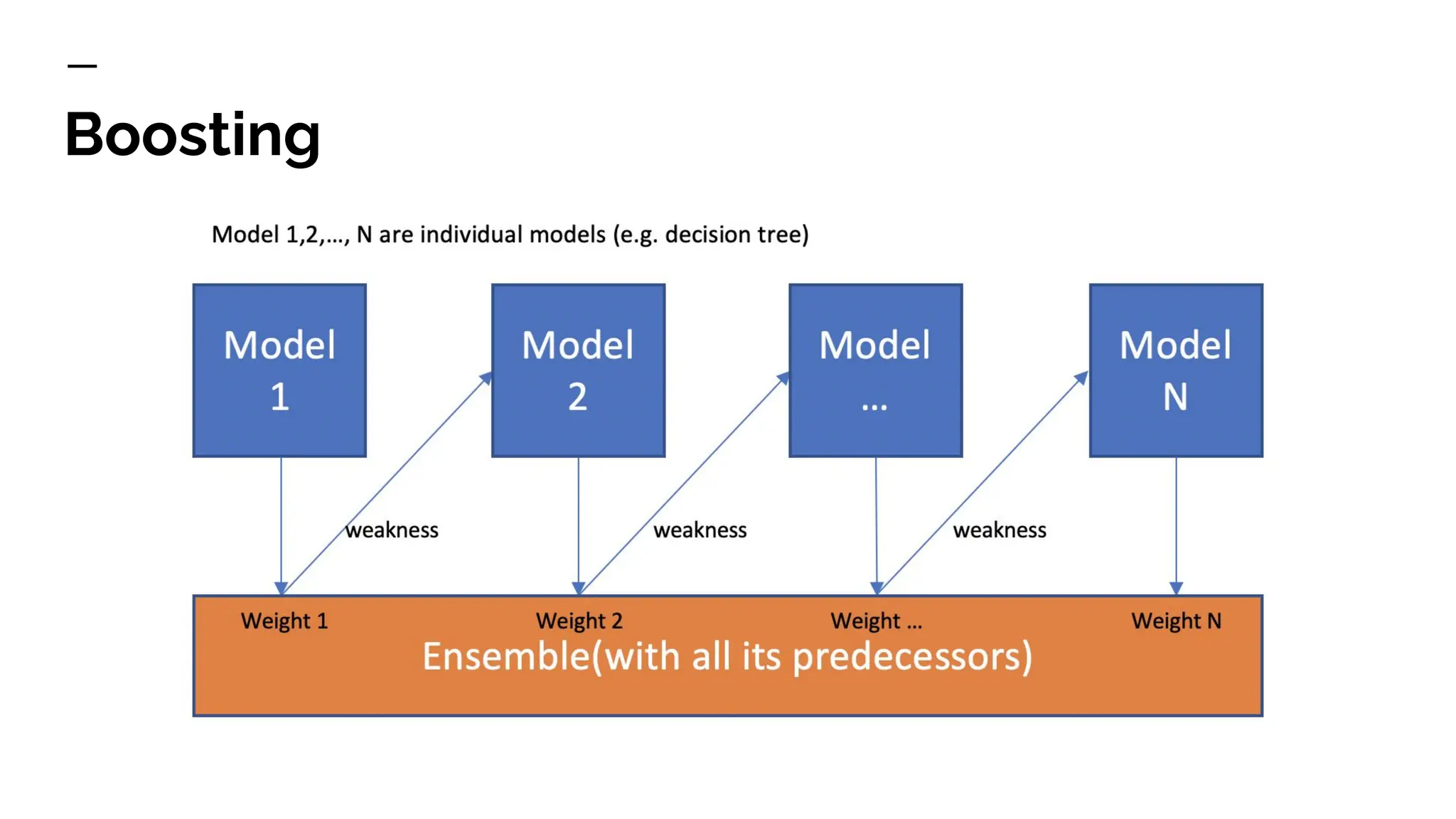 Boosting

Model 1,2,..., N are individual models (e.g. decision tree)

Model 1

Model 2

Model ...

Model N

weakness

weakness

weakness

Weight 1

Weight 2

Weight ...

Weight N

Ensemble(with all its predecessors)